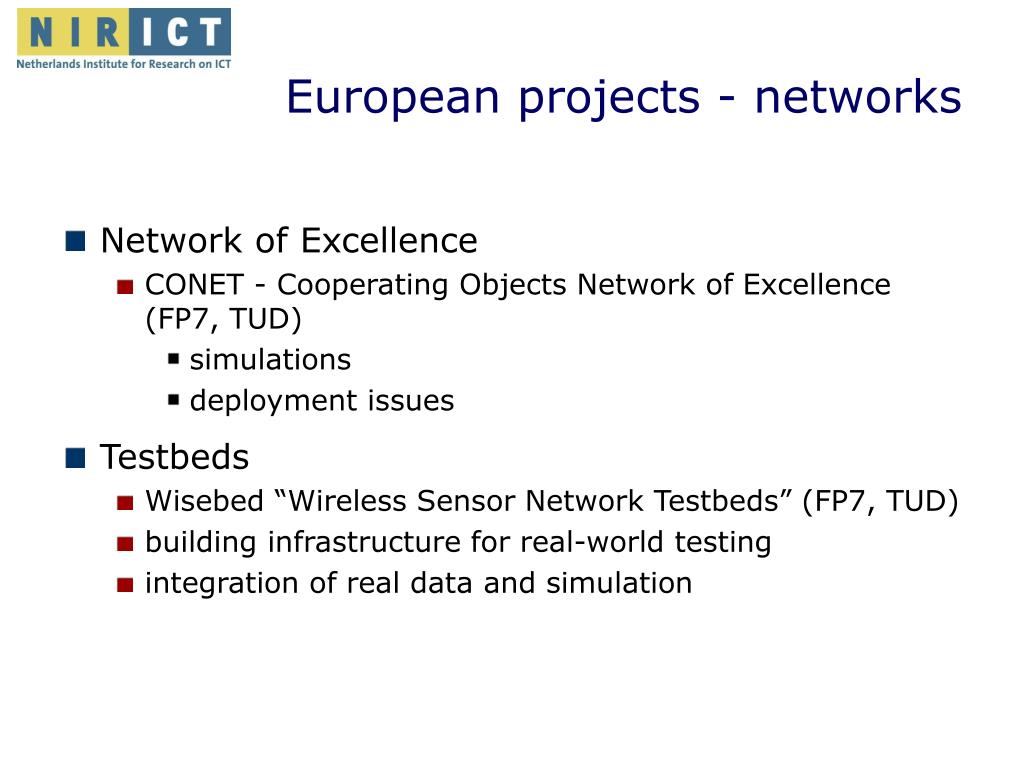 NIRICT
Netherlands Institute for Research on ICT

European projects - networks

Network of Excellence
CONET - Cooperating Objects Network of Excellence (FP7, TUD)
simulations
deployment issues

Testbeds
Wisebed “Wireless Sensor Network Testbeds” (FP7, TUD)
building infrastructure for real-world testing
integration of real data and simulation